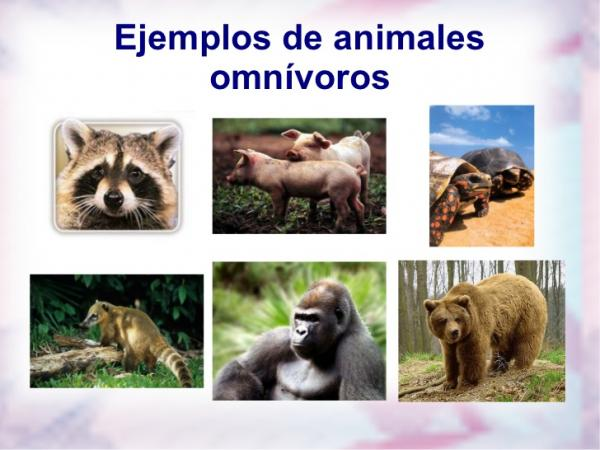 Ejemplos de animales omnívoros